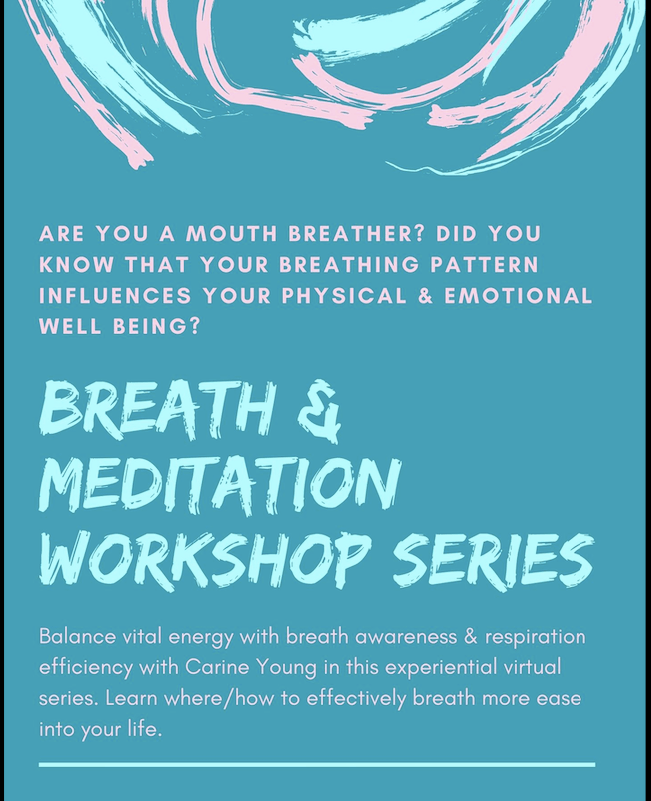 ARE YOU A MOUTH BREATHER? DID YOU KNOW THAT YOUR BREATHING PATTERN INFLUENCES YOUR PHYSICAL & EMOTIONAL WELL BEING?

BREATH & MEDITATION WORKSHOP SERIES

Balance vital energy with breath awareness & respiration efficiency with Carine Young in this experiential virtual series. Learn where/how to effectively breath more ease into your life.